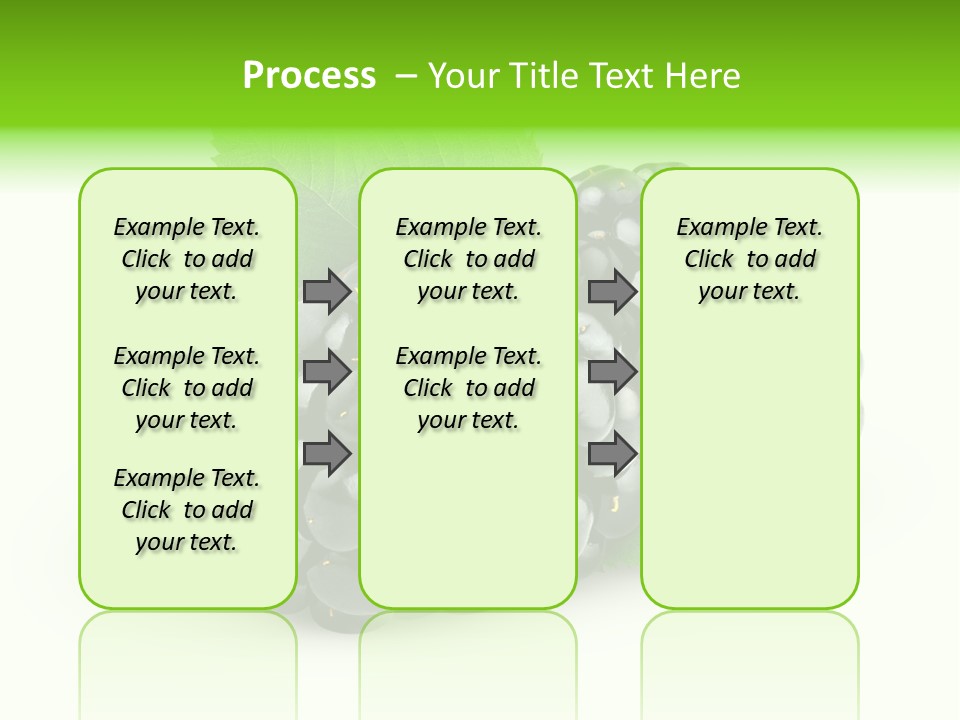 Process – Your Title Text Here

Example Text. Click to add your text.

Example Text. Click to add your text.

Example Text. Click to add your text.

Example Text. Click to add your text.

Example Text. Click to add your text.

Example Text. Click to add your text.